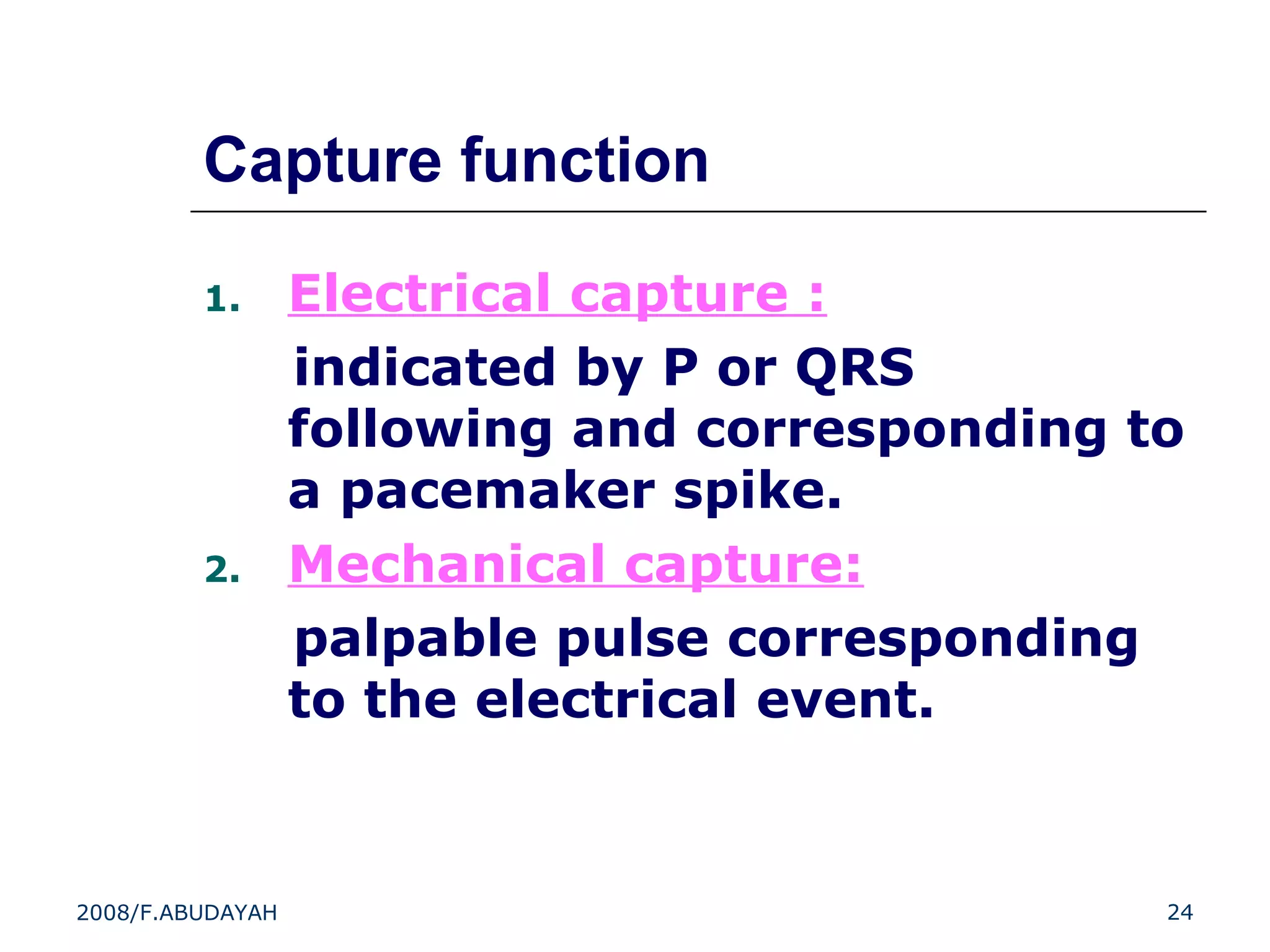 Capture function

1. Electrical capture :

indicated by P or QRS following and corresponding to a pacemaker spike.

2. Mechanical capture:

palpable pulse corresponding to the electrical event.

2008/F.ABUDAYAH

24